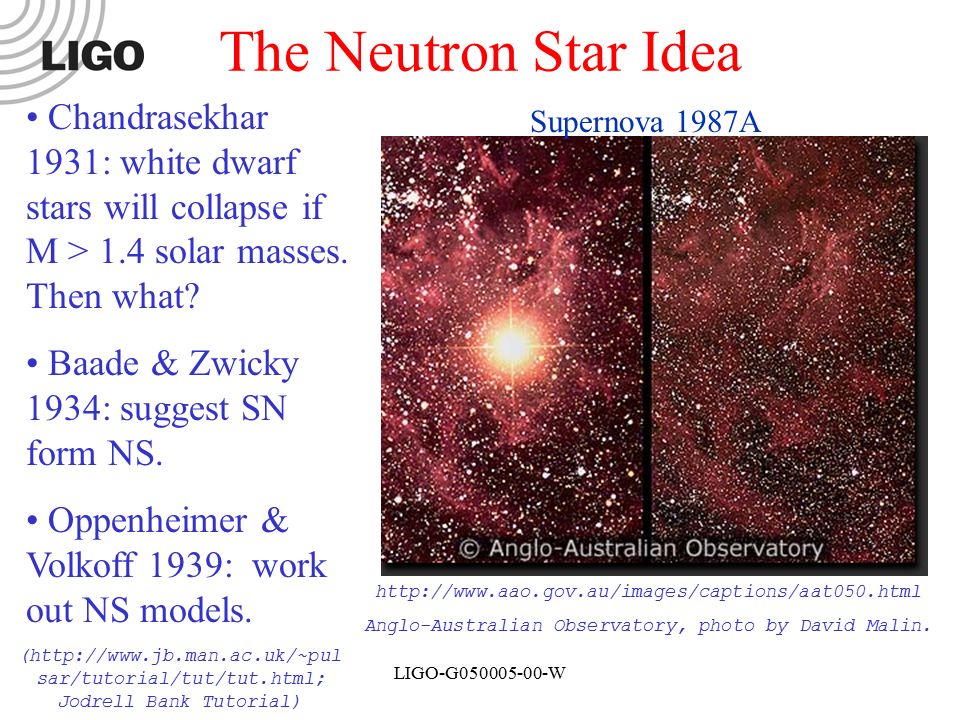 LIGO

The Neutron Star Idea

• Chandrasekhar 1931: white dwarf stars will collapse if M > 1.4 solar masses. Then what?

• Baade & Zwicky 1934: suggest SN form NS.

• Oppenheimer & Volkoff 1939: work out NS models.

(http://www.jb.man.ac.uk/~pulsar/tutorial/tut/tut.html; Jodrell Bank Tutorial)

Supernova 1987A

© Anglo-Australian Observatory

http://www.aao.gov.au/images/captions/aat050.html

Anglo-Australian Observatory, photo by David Malin.

LIGO-G050005-00-W